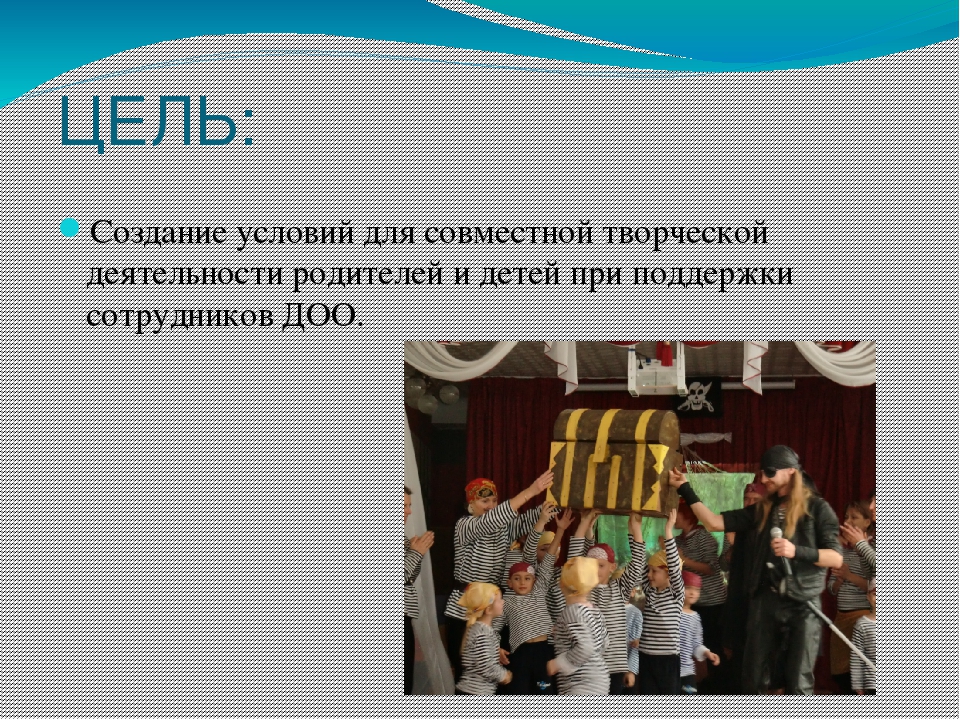 ЦЕЛЬ:

Создание условий для совместной творческой деятельности родителей и детей при поддержки сотрудников ДОО.